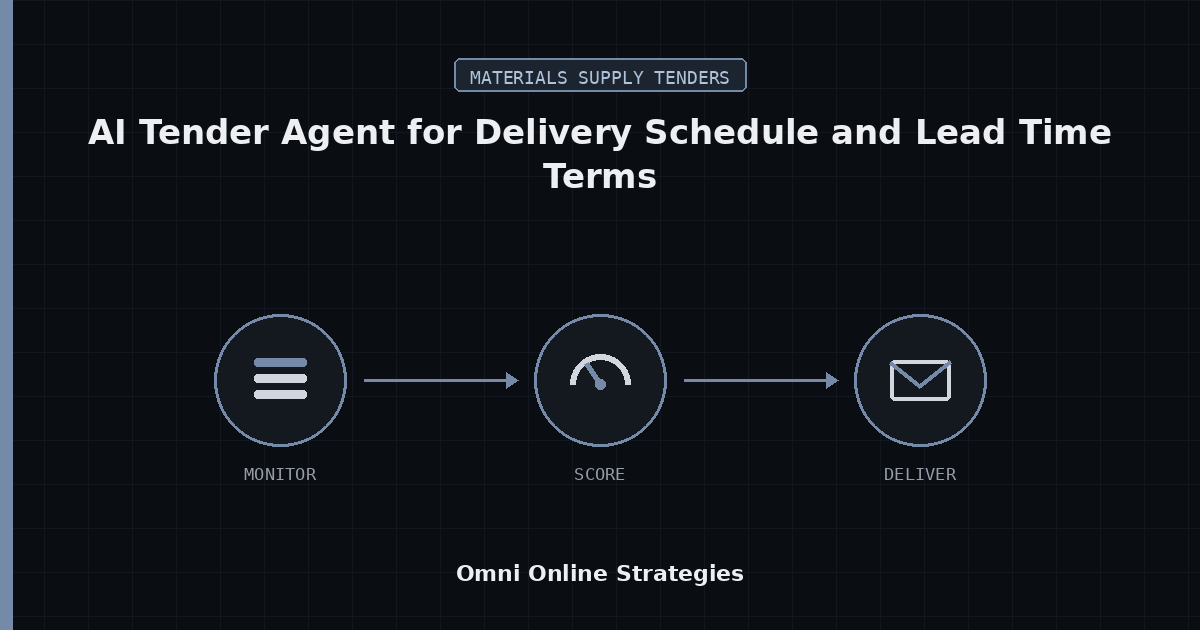 MATERIALS SUPPLY TENDERS

AI Tender Agent for Delivery Schedule and Lead Time Terms

MONITOR

SCORE

DELIVER

Omni Online Strategies